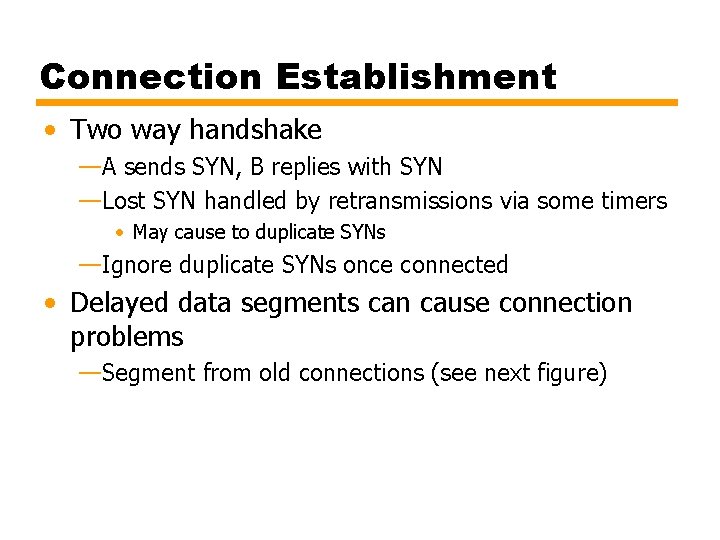 Connection Establishment

• Two way handshake
—A sends SYN, B replies with SYN
—Lost SYN handled by retransmissions via some timers
• May cause to duplicate SYNs
—Ignore duplicate SYNs once connected

• Delayed data segments can cause connection problems
—Segment from old connections (see next figure)